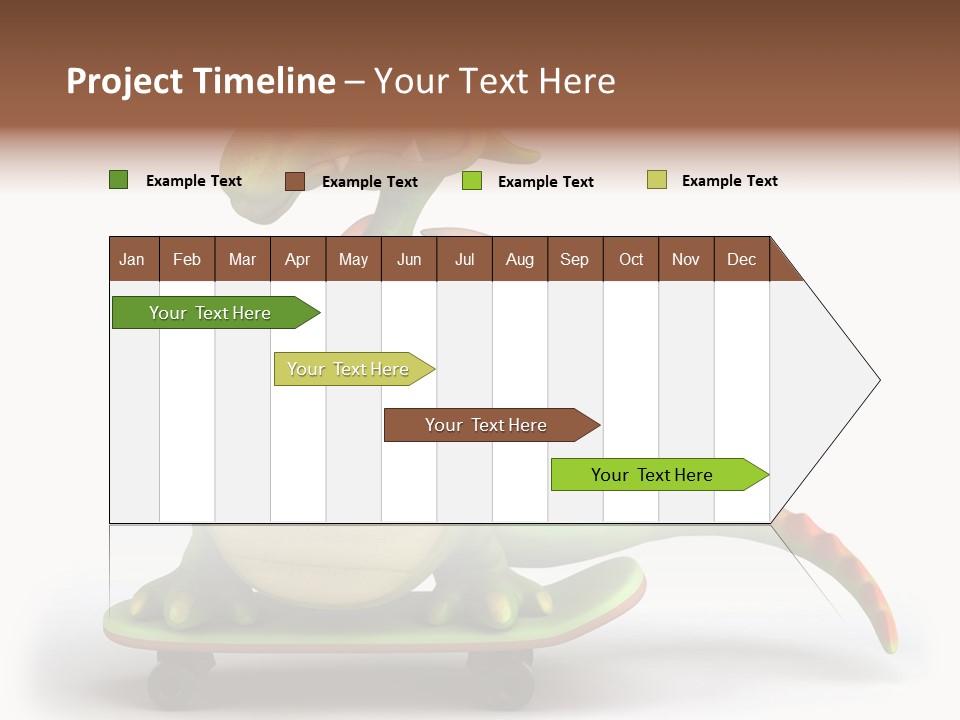 Project Timeline – Your Text Here

Example Text
Example Text
Example Text
Example Text

| Jan | Feb | Mar | Apr | May | Jun | Jul | Aug | Sep | Oct | Nov | Dec |
|---|---|---|---|---|---|---|---|---|---|---|---|

Your Text Here

Your Text Here

Your Text Here

Your Text Here